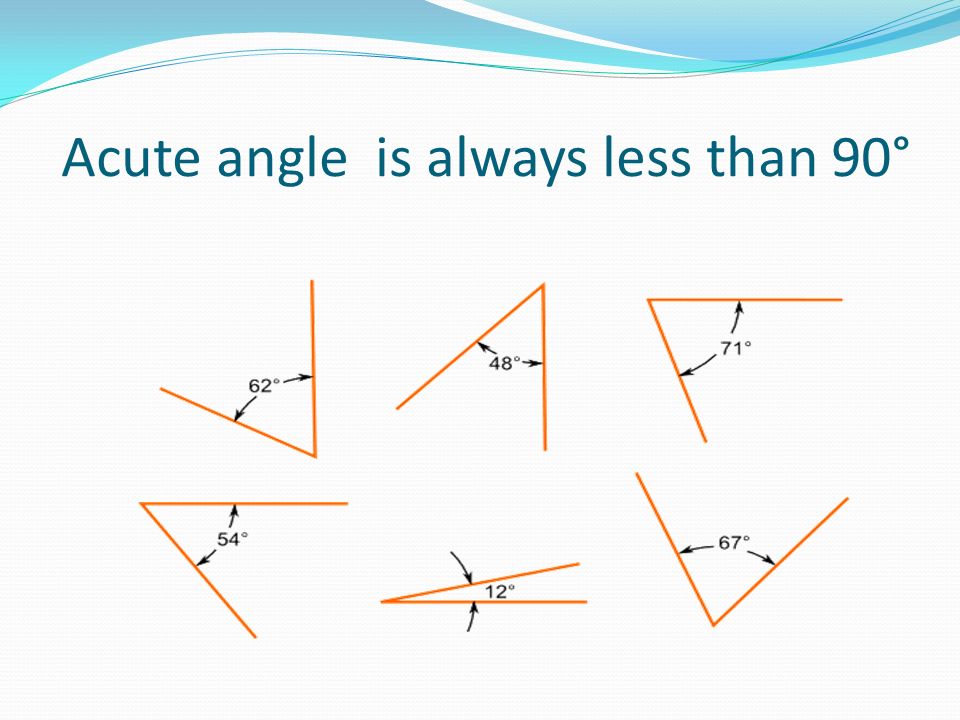 Acute angle  is always less than 90°

62°

48°

71°

54°

12°

67°